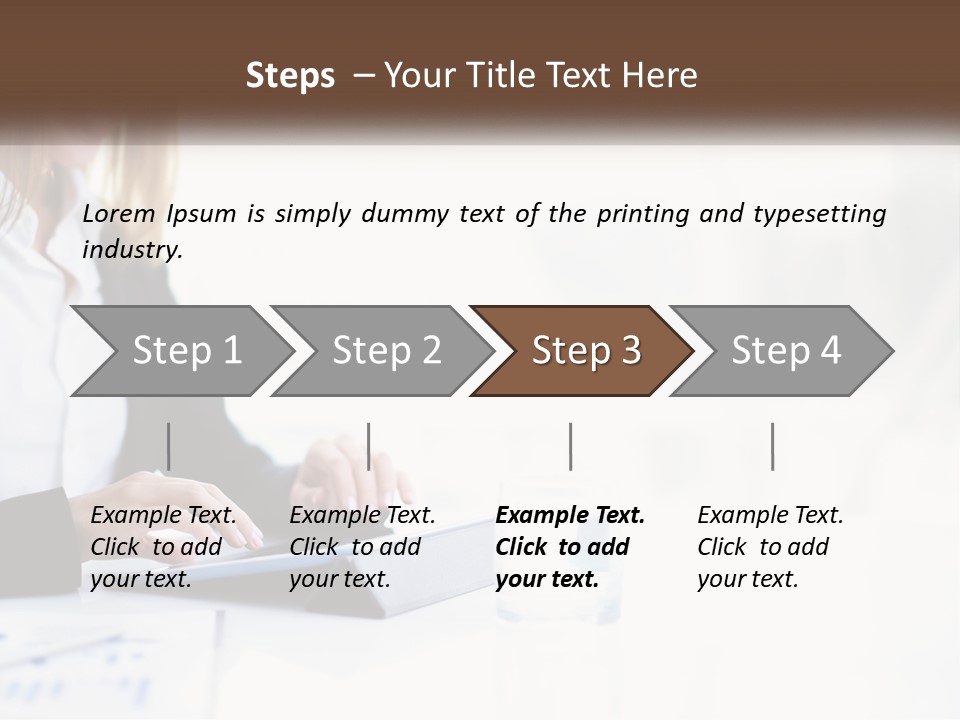 Steps – Your Title Text Here

Lorem Ipsum is simply dummy text of the printing and typesetting industry.

Step 1

Step 2

Step 3

Step 4

Example Text. Click to add your text.

Example Text. Click to add your text.

Example Text. Click to add your text.

Example Text. Click to add your text.